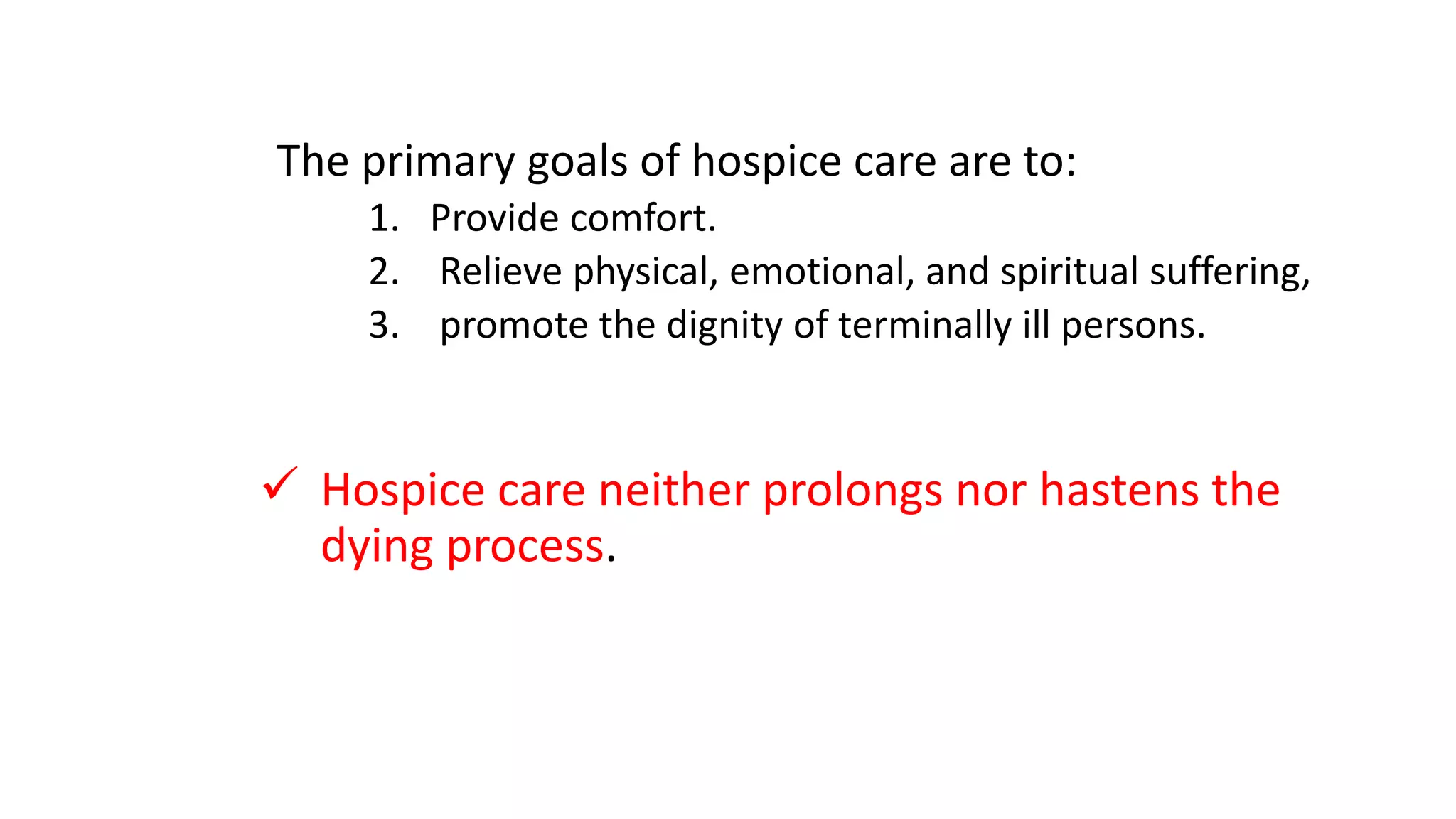 The primary goals of hospice care are to:

1. Provide comfort.
2. Relieve physical, emotional, and spiritual suffering,
3. promote the dignity of terminally ill persons.

✓ Hospice care neither prolongs nor hastens the dying process.